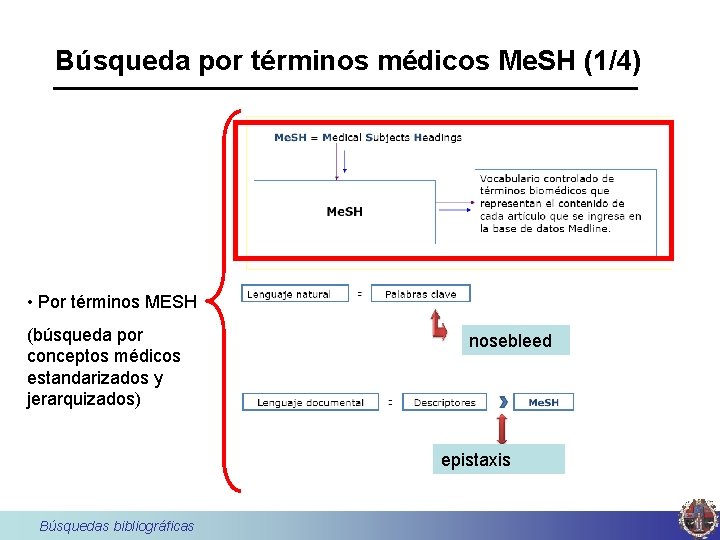 Búsqueda por términos médicos MeSH (1/4)

MeSH = Medical Subjects Headings

MeSH

Vocabulario controlado de términos biomédicos que representan el contenido de cada articulo que se ingresa en la base de datos Medline.

• Por términos MESH

(búsqueda por conceptos médicos estandarizados y jerarquizados)

Lenguaje natural = Palabras clave

nosebleed

Lenguaje documental = Descriptores MeSH

epistaxis

Búsquedas bibliográficas